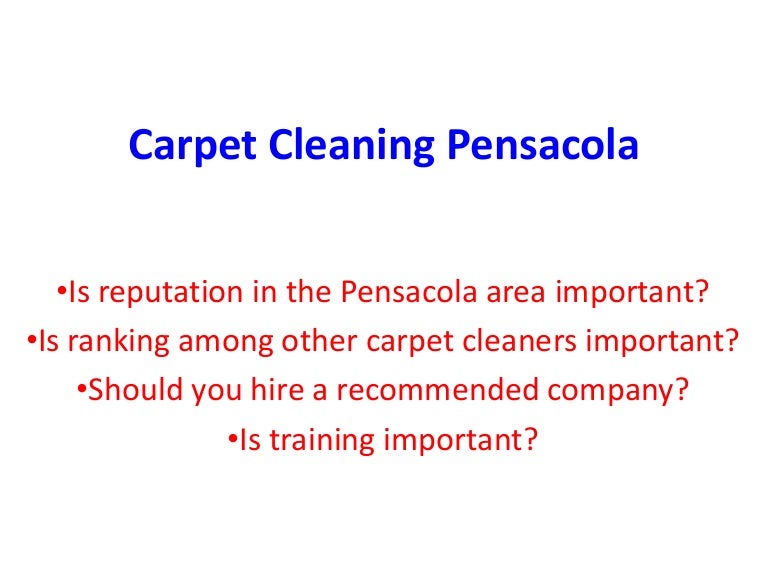 Carpet Cleaning Pensacola

•Is reputation in the Pensacola area important?
•Is ranking among other carpet cleaners important?
•Should you hire a recommended company?
•Is training important?